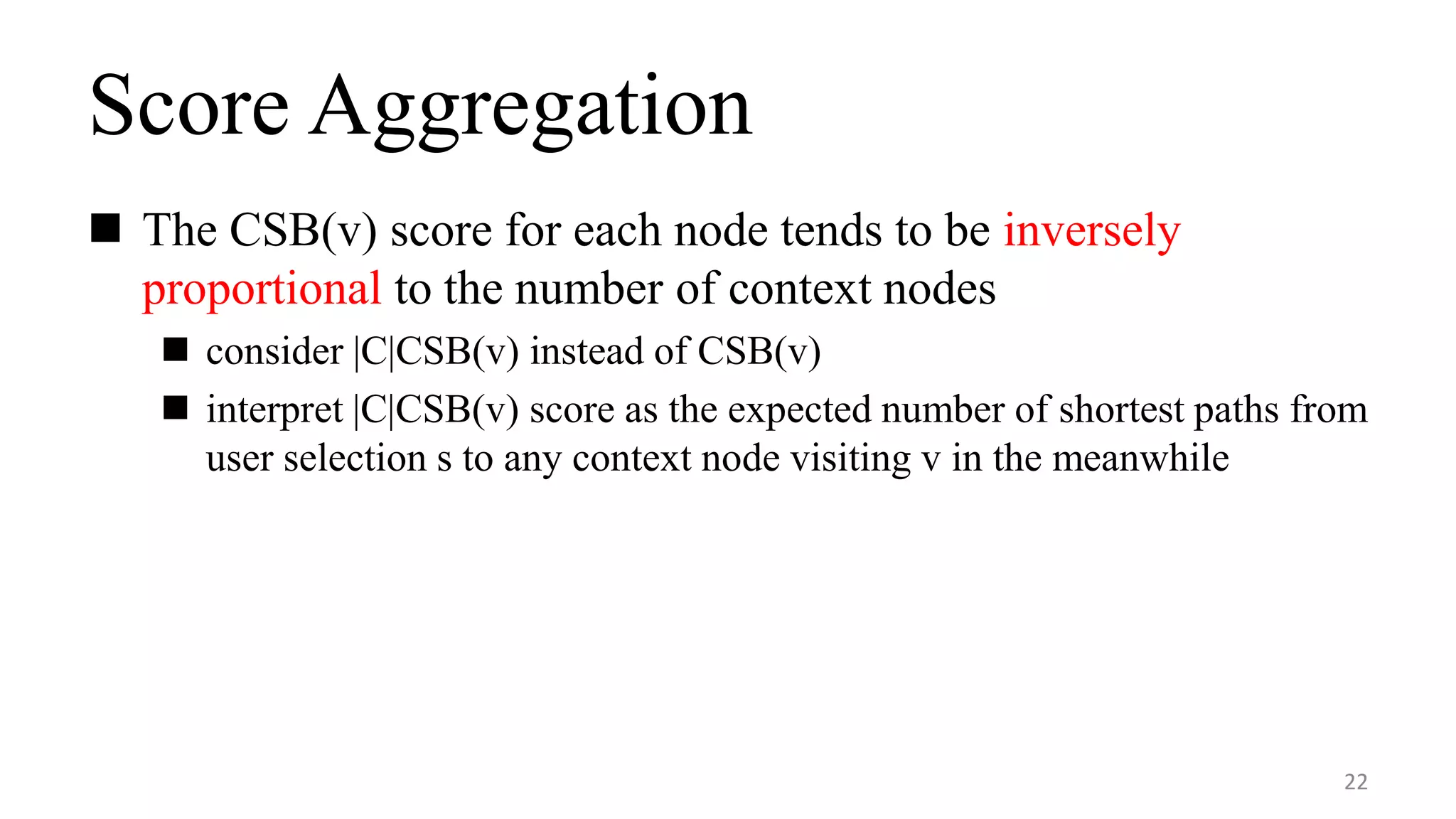 Score Aggregation

■ The CSB(v) score for each node tends to be inversely proportional to the number of context nodes

■ consider |C|CSB(v) instead of CSB(v)

■ interpret |C|CSB(v) score as the expected number of shortest paths from user selection s to any context node visiting v in the meanwhile

22